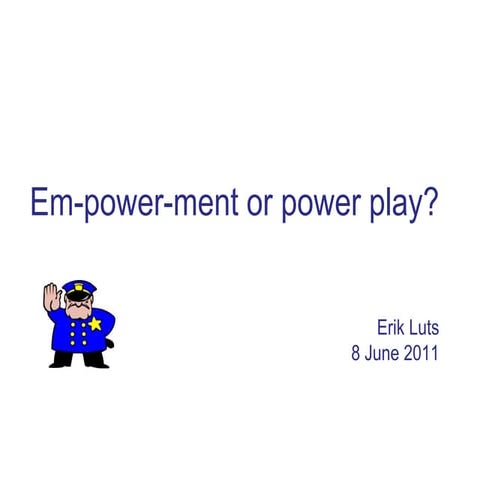 Em-power-ment or power play?

Erik Luts
8 June 2011